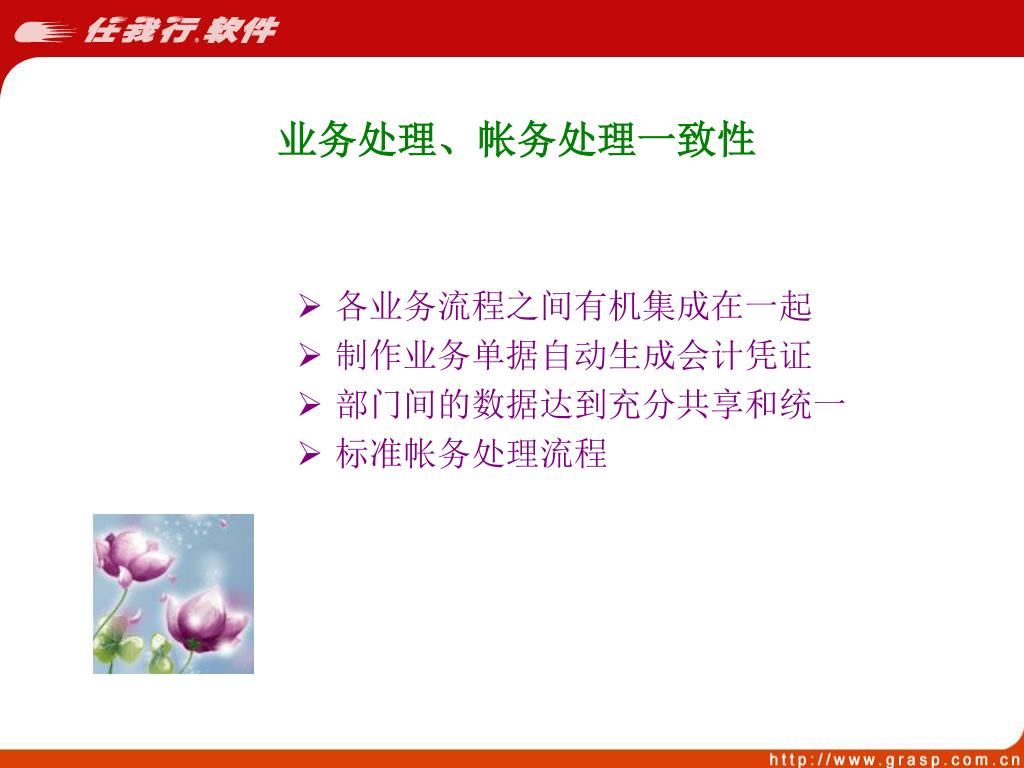 任我行.软件

业务处理、帐务处理一致性

➢ 各业务流程之间有机集成在一起
➢ 制作业务单据自动生成会计凭证
➢ 部门间的数据达到充分共享和统一
➢ 标准帐务处理流程

http://www.grasp.com.cn